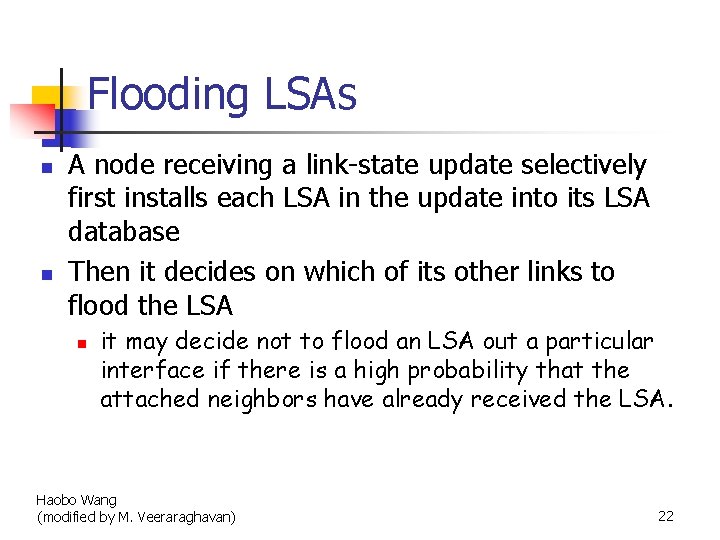 Flooding LSAs

- A node receiving a link-state update selectively first installs each LSA in the update into its LSA database
- Then it decides on which of its other links to flood the LSA
  - it may decide not to flood an LSA out a particular interface if there is a high probability that the attached neighbors have already received the LSA.

Haobo Wang
(modified by M. Veeraraghavan)

22